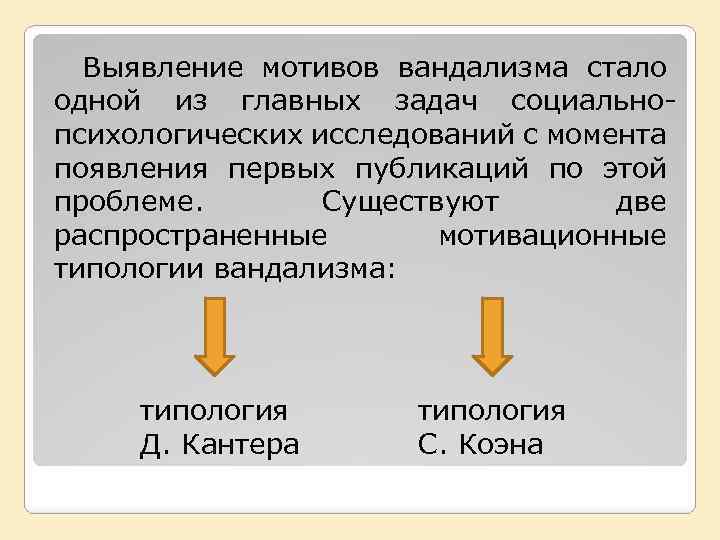 Выявление мотивов вандализма стало одной из главных задач социально-психологических исследований с момента появления первых публикаций по этой проблеме. Существуют две распространенные мотивационные типологии вандализма:

типология Д. Кантера

типология С. Коэна